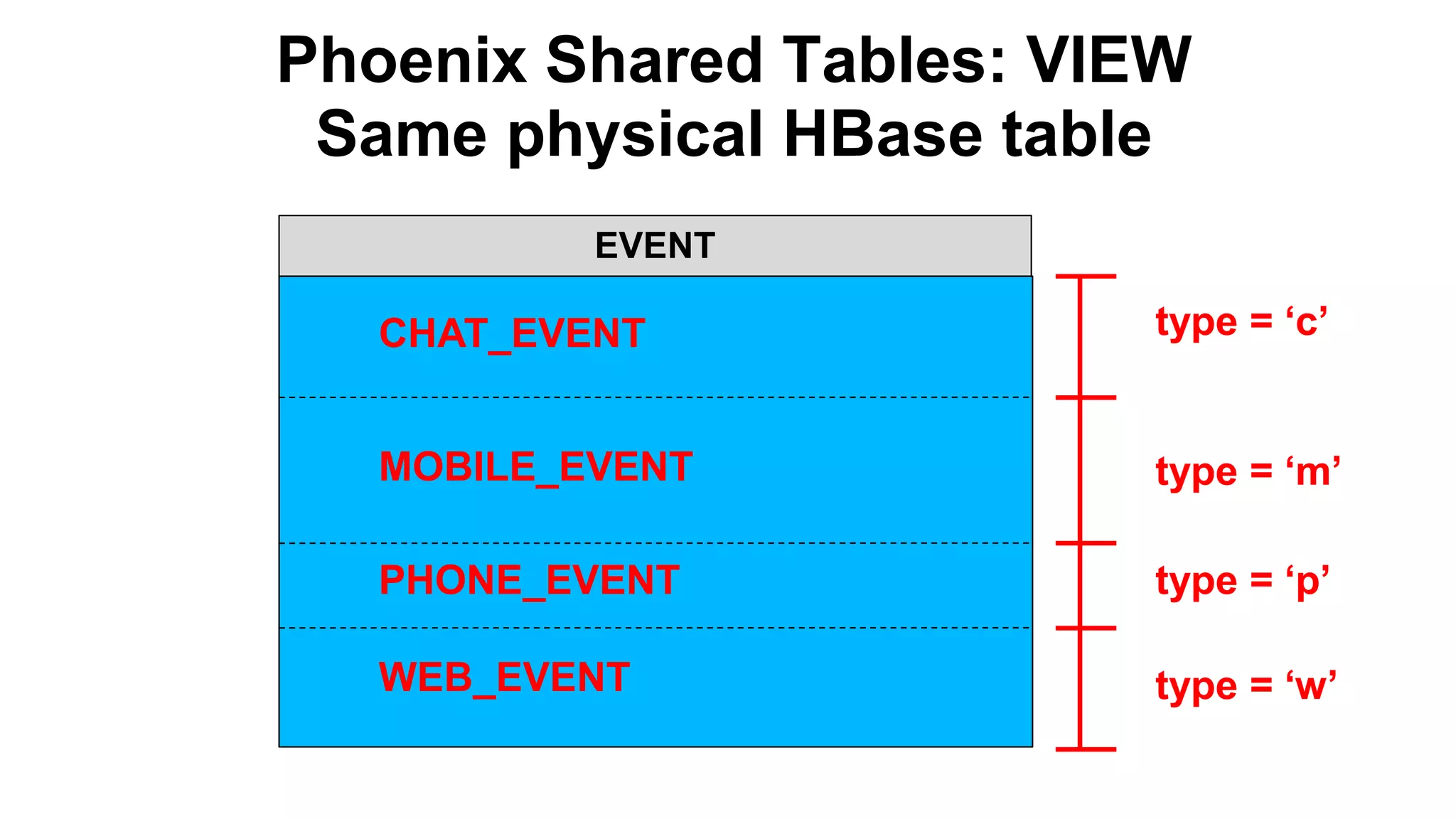 Phoenix Shared Tables: VIEW
Same physical HBase table

EVENT

CHAT_EVENT

type = ‘c’

MOBILE_EVENT

type = ‘m’

PHONE_EVENT

type = ‘p’

WEB_EVENT

type = ‘w’